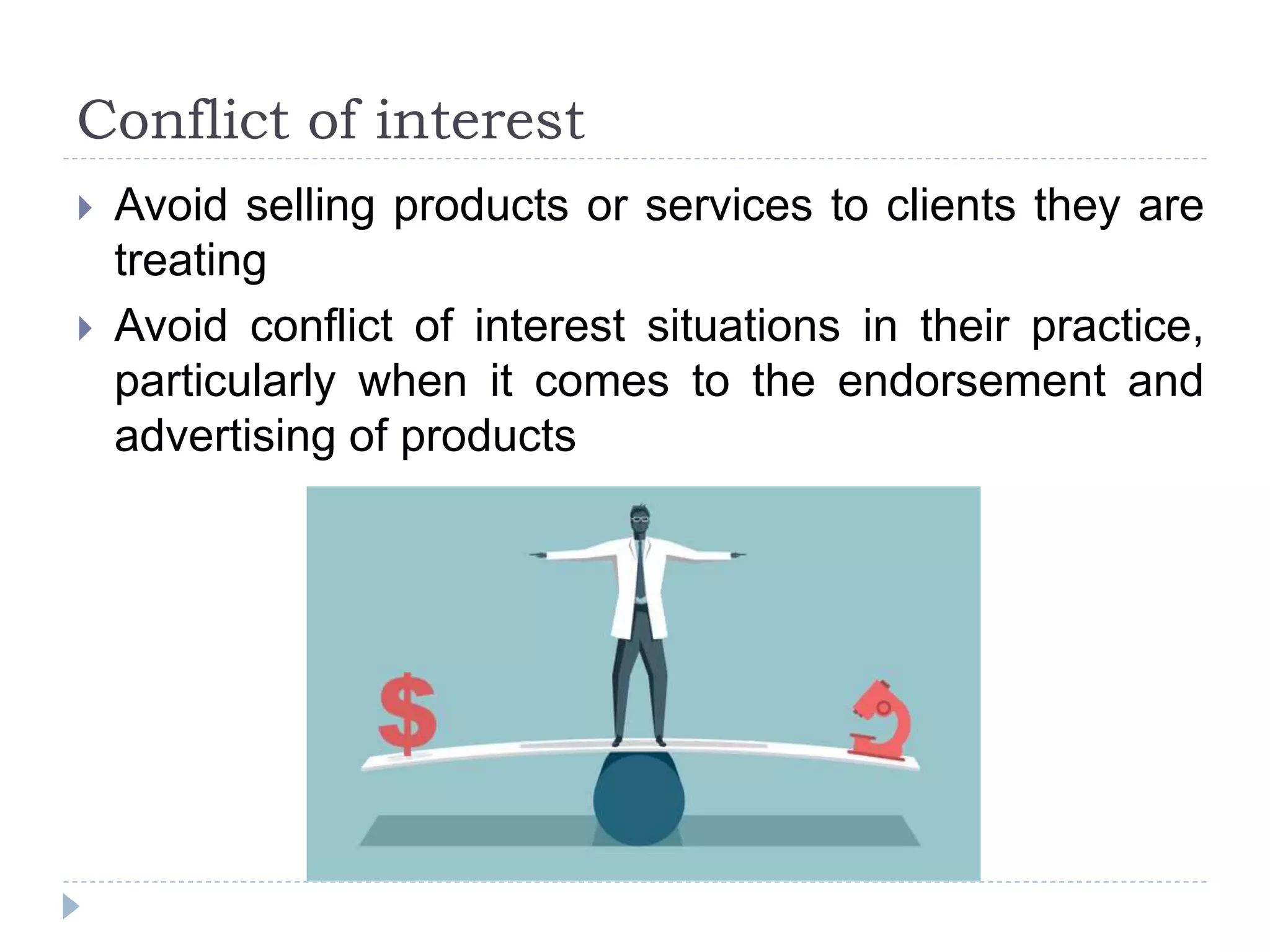 Conflict of interest

Avoid selling products or services to clients they are treating

Avoid conflict of interest situations in their practice, particularly when it comes to the endorsement and advertising of products

$